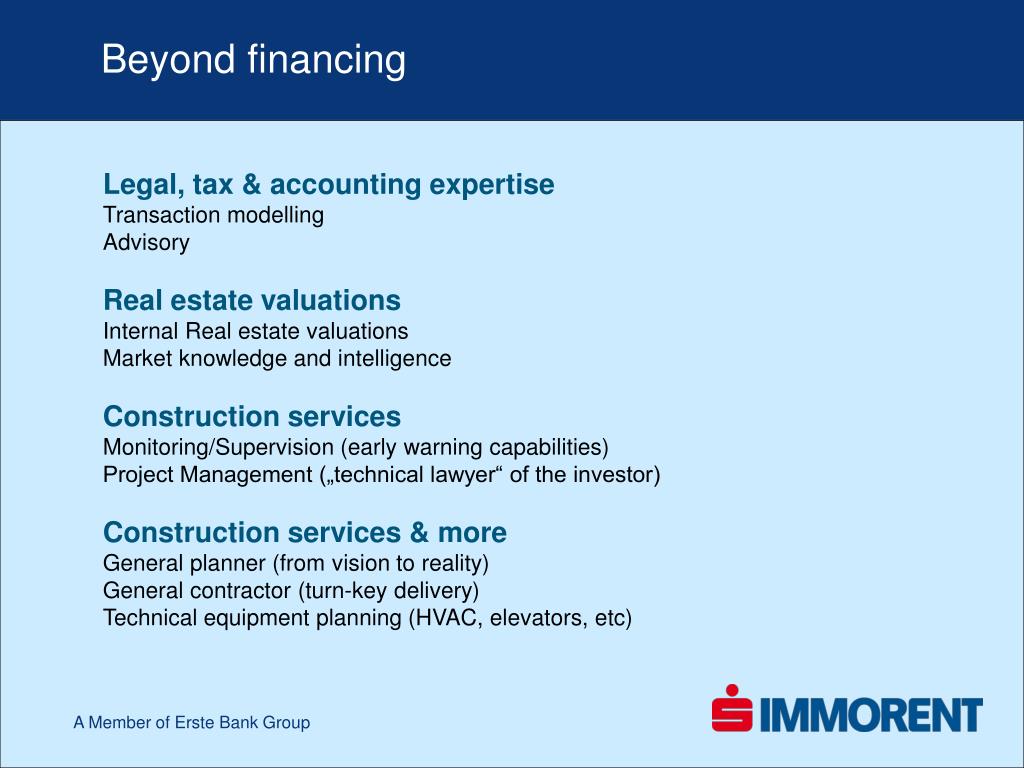 Beyond financing

Legal, tax & accounting expertise
Transaction modelling
Advisory

Real estate valuations
Internal Real estate valuations
Market knowledge and intelligence

Construction services
Monitoring/Supervision (early warning capabilities)
Project Management („technical lawyer“ of the investor)

Construction services & more
General planner (from vision to reality)
General contractor (turn-key delivery)
Technical equipment planning (HVAC, elevators, etc)

A Member of Erste Bank Group

IMMORENT